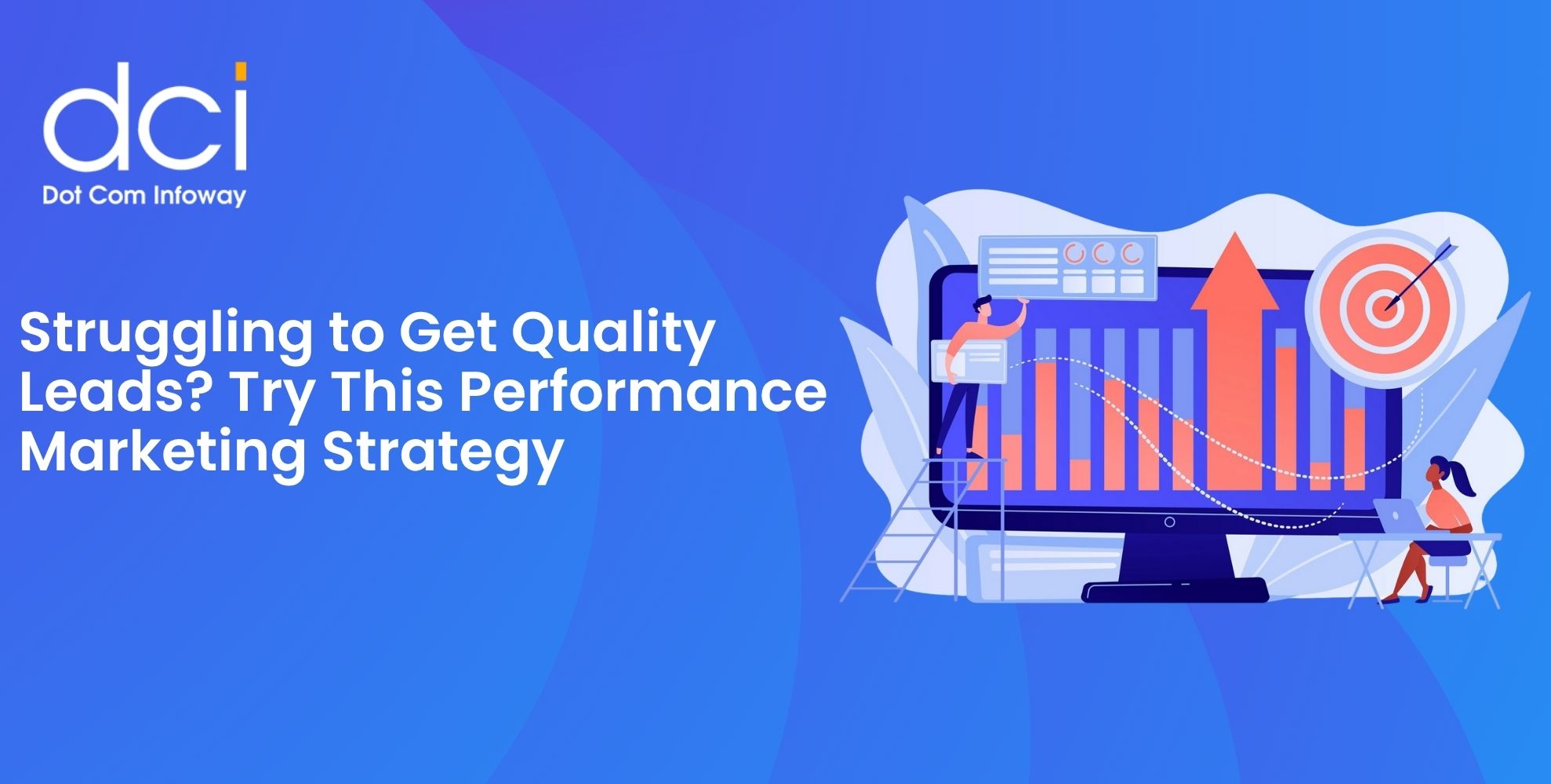 dci
Dot Com Infoway

Struggling to Get Quality Leads? Try This Performance Marketing Strategy